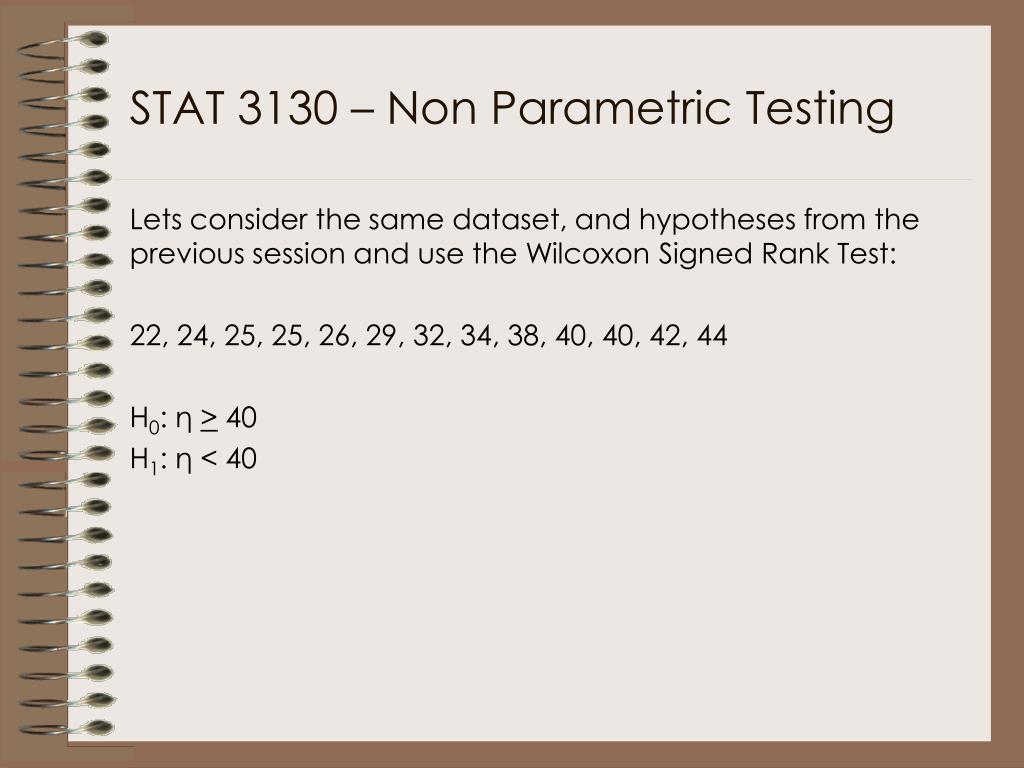 STAT 3130 – Non Parametric Testing

Lets consider the same dataset, and hypotheses from the previous session and use the Wilcoxon Signed Rank Test:

22, 24, 25, 25, 26, 29, 32, 34, 38, 40, 40, 42, 44

$H_0$: $\eta \geq 40$
$H_1$: $\eta < 40$